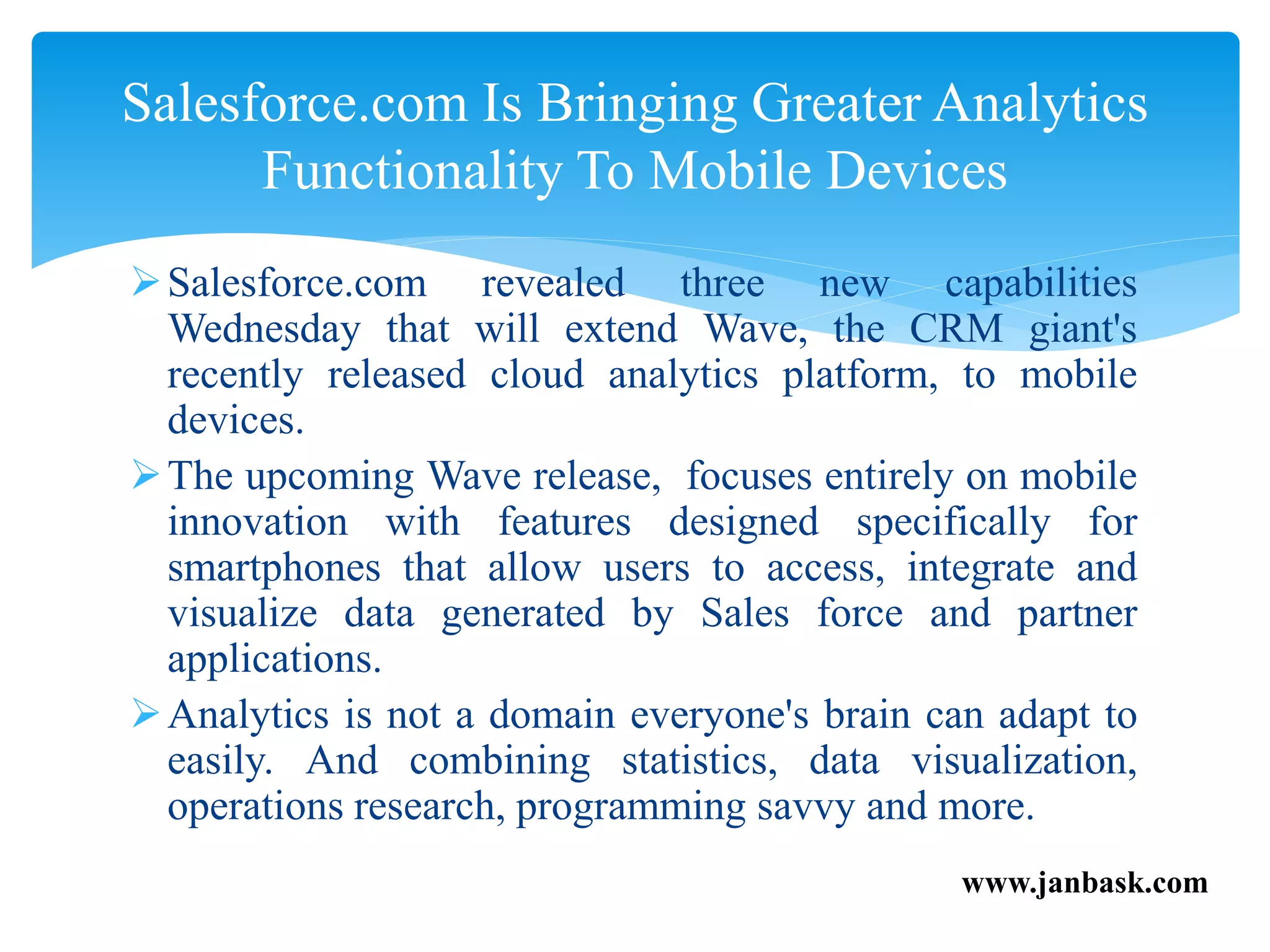 Salesforce.com Is Bringing Greater Analytics Functionality To Mobile Devices

➢ Salesforce.com revealed three new capabilities Wednesday that will extend Wave, the CRM giant's recently released cloud analytics platform, to mobile devices.

➢ The upcoming Wave release, focuses entirely on mobile innovation with features designed specifically for smartphones that allow users to access, integrate and visualize data generated by Sales force and partner applications.

➢ Analytics is not a domain everyone's brain can adapt to easily. And combining statistics, data visualization, operations research, programming savvy and more.

www.janbask.com